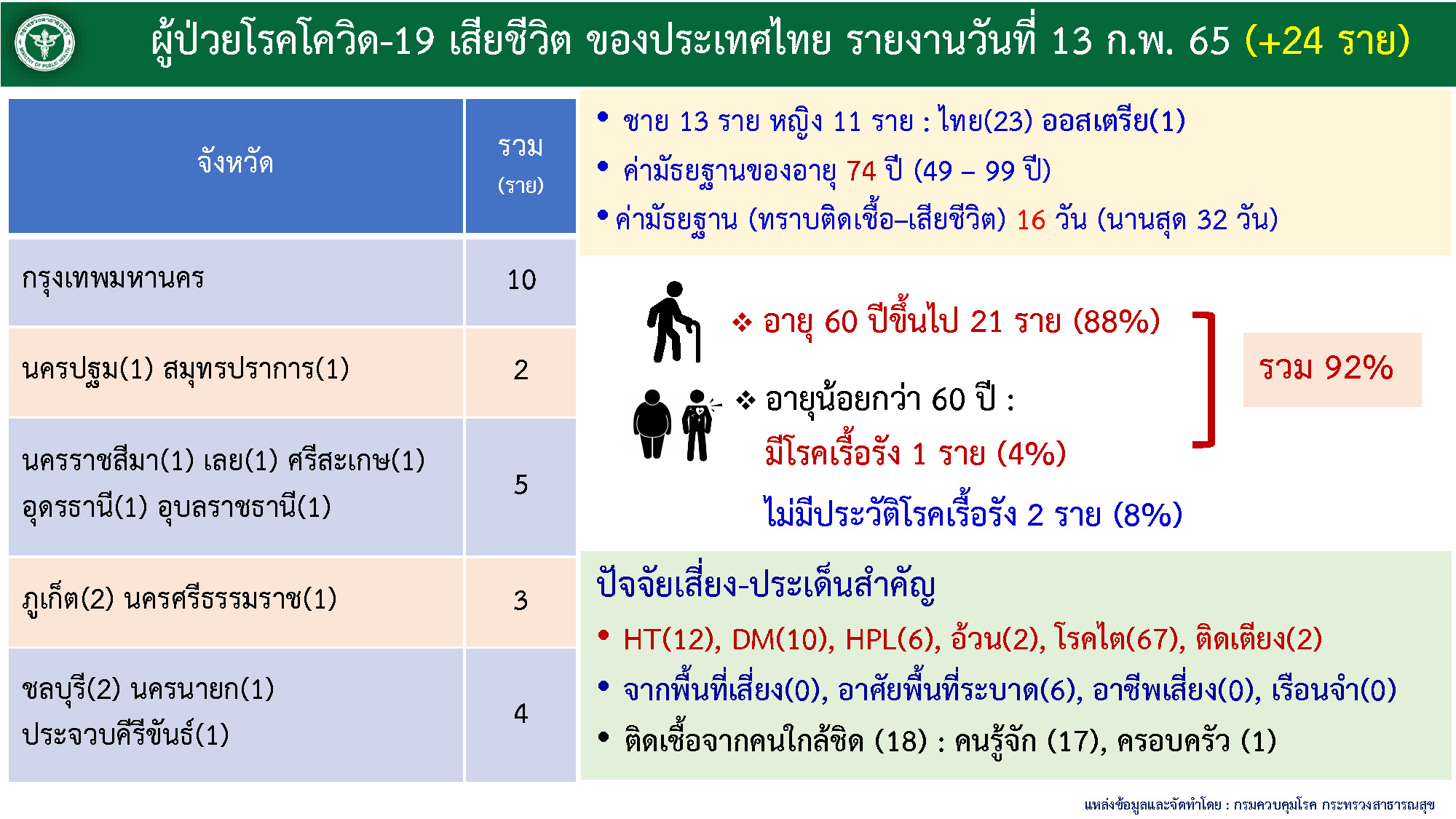 ผู้ป่วยโรคโควิด-19 เสียชีวิต ของประเทศไทย รายงานวันที่ 13 ก.พ. 65 (+24 ราย)

| จังหวัด | รวม (ราย) |
|---|---|
| กรุงเทพมหานคร | 10 |
| นครปฐม(1) สมุทรปราการ(1) | 2 |
| นครราชสีมา(1) เลย(1) ศรีสะเกษ(1) อุดรธานี(1) อุบลราชธานี(1) | 5 |
| ภูเก็ต(2) นครศรีธรรมราช(1) | 3 |
| ชลบุรี(2) นครนายก(1) ประจวบคีรีขันธ์(1) | 4 |

• ชาย 13 ราย หญิง 11 ราย : ไทย(23) ออสเตรีย(1)
• ค่ามัธยฐานของอายุ 74 ปี (49 – 99 ปี)
• ค่ามัธยฐาน (ทราบติดเชื้อ–เสียชีวิต) 16 วัน (นานสุด 32 วัน)

❖ อายุ 60 ปีขึ้นไป 21 ราย (88%)
❖ อายุน้อยกว่า 60 ปี :
มีโรคเรื้อรัง 1 ราย (4%)
ไม่มีประวัติโรคเรื้อรัง 2 ราย (8%)

รวม 92%

ปัจจัยเสี่ยง-ประเด็นสำคัญ
• HT(12), DM(10), HPL(6), อ้วน(2), โรคไต(67), ติดเตียง(2)
• จากพื้นที่เสี่ยง(0), อาศัยพื้นที่ระบาด(6), อาชีพเสี่ยง(0), เรือนจำ(0)
• ติดเชื้อจากคนใกล้ชิด (18) : คนรู้จัก (17), ครอบครัว (1)

แหล่งข้อมูลและจัดทำโดย : กรมควบคุมโรค กระทรวงสาธารณสุข